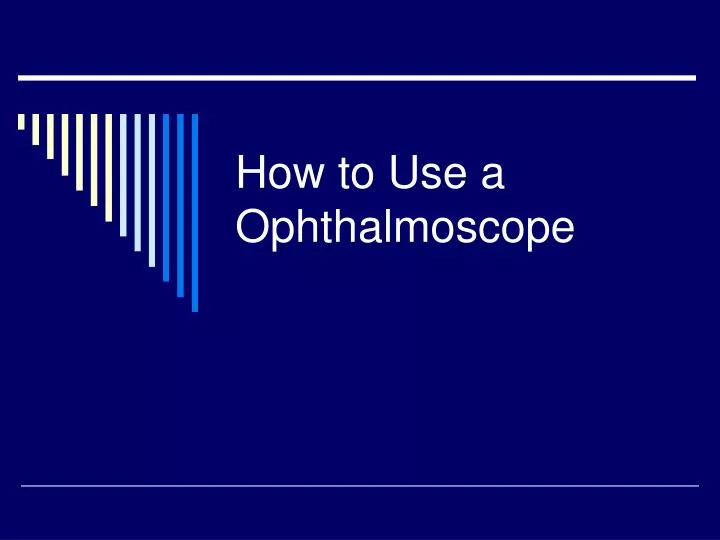 How to Use a Ophthalmoscope